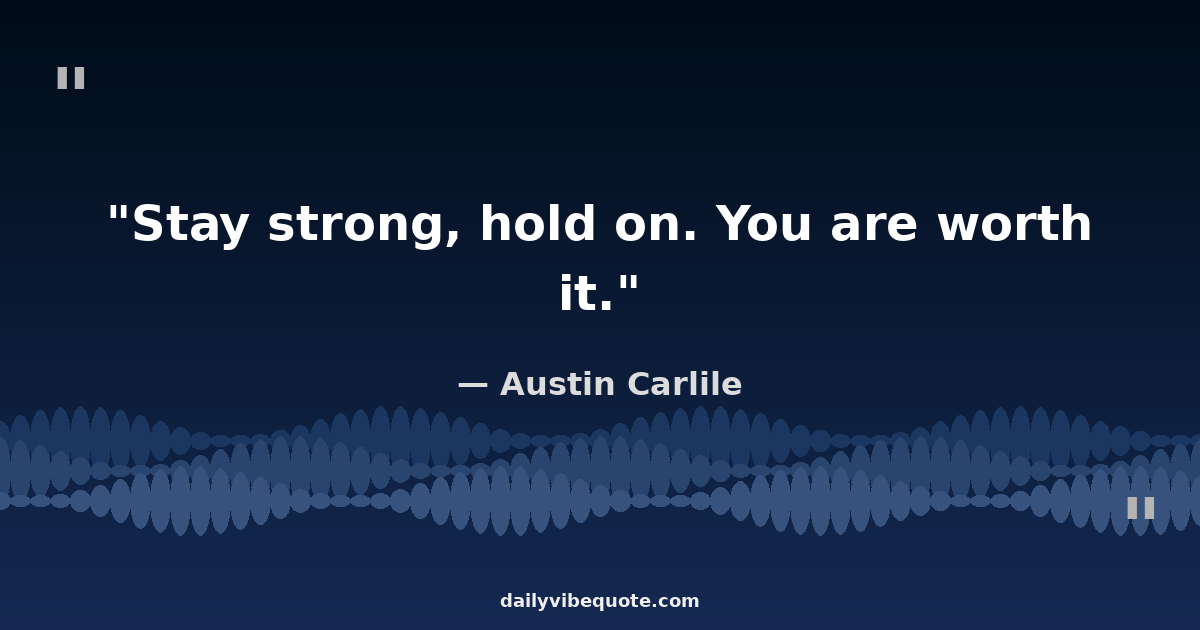 "

"Stay strong, hold on. You are worth it."

— Austin Carlile

"

dailyvibequote.com